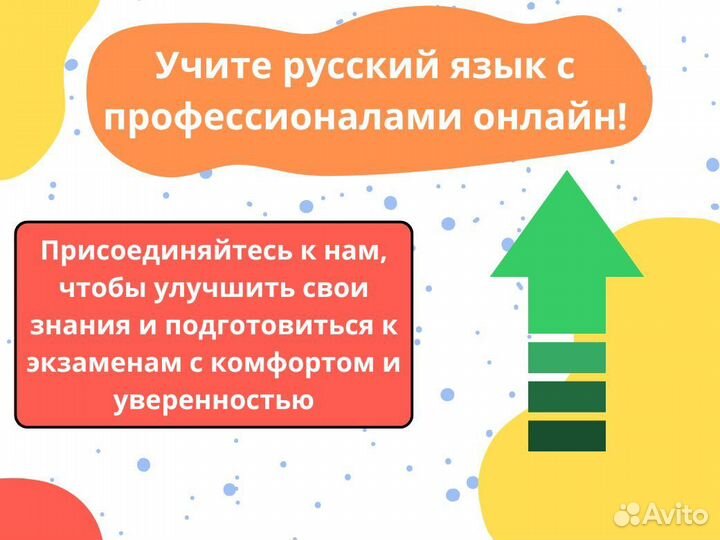 Учите русский язык с профессионалами онлайн!

Присоединяйтесь к нам, чтобы улучшить свои знания и подготовиться к экзаменам с комфортом и уверенностью

Avito